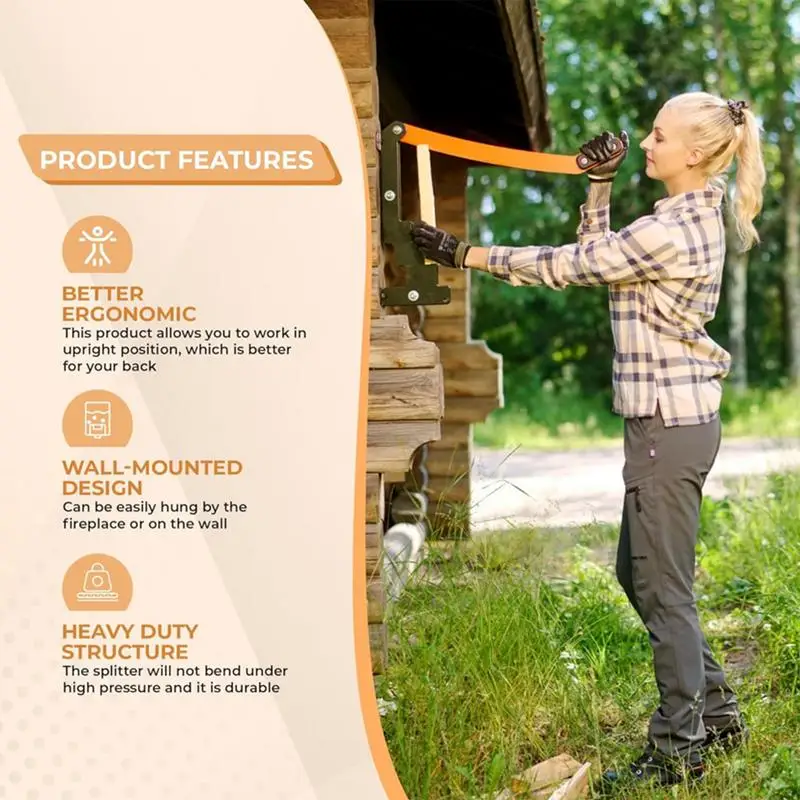 PRODUCT FEATURES

BETTER ERGONOMIC
This product allows you to work in upright position, which is better for your back

WALL-MOUNTED DESIGN
Can be easily hung by the fireplace or on the wall

HEAVY DUTY STRUCTURE
The splitter will not bend under high pressure and it is durable